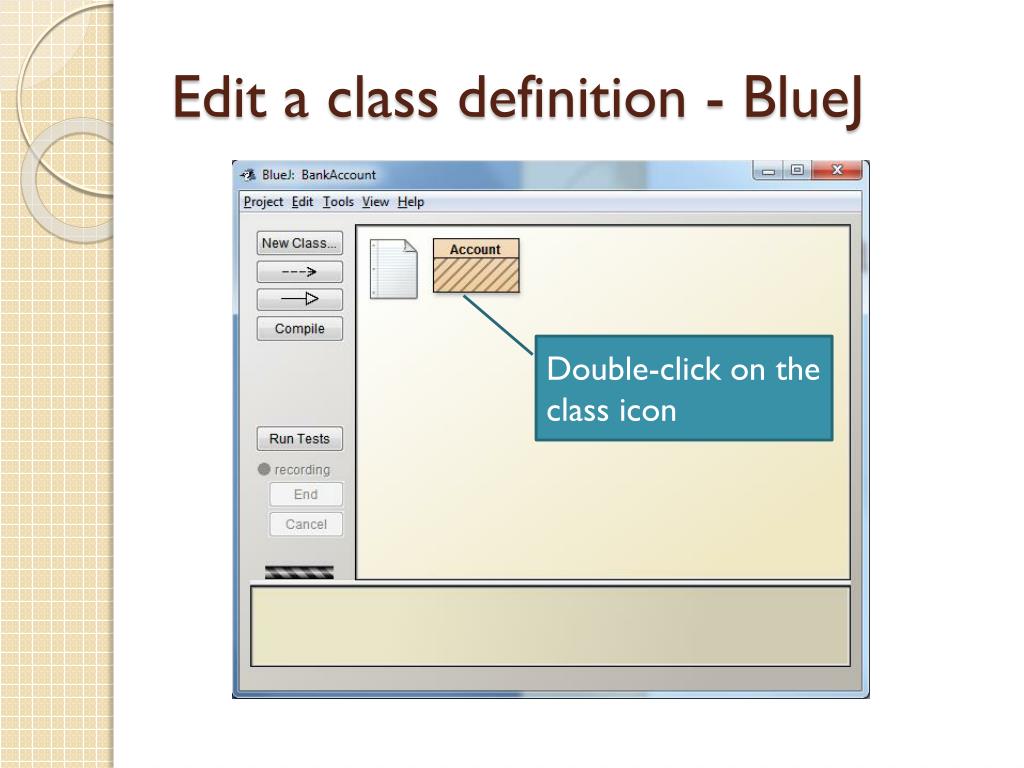 Edit a class definition - BlueJ

BlueJ: BankAccount

Project Edit Tools View Help

New Class...

Compile

Run Tests

recording

End

Cancel

Account

Double-click on the class icon